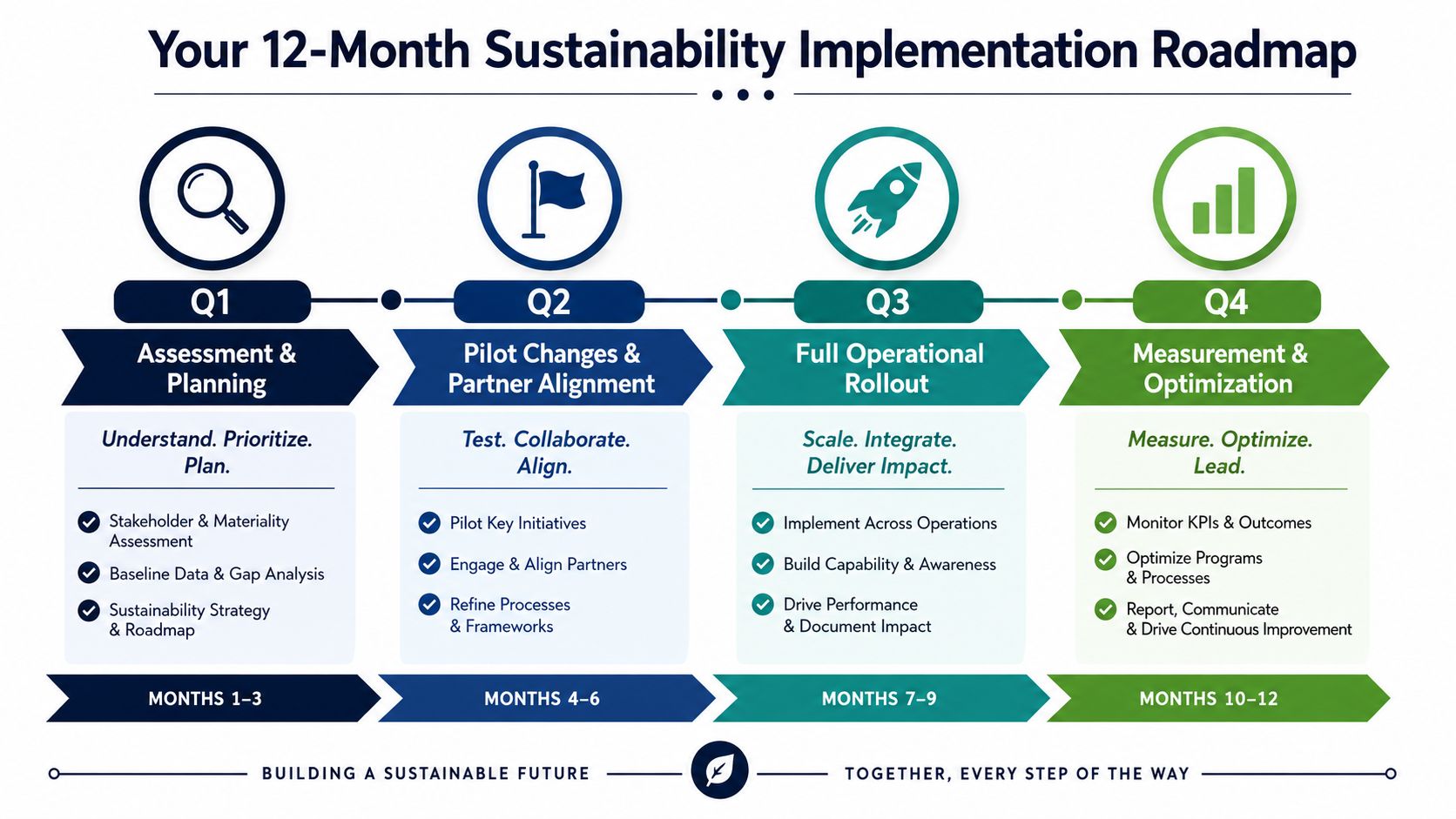 Your 12-Month Sustainability Implementation Roadmap

Q1

Assessment & Planning

Understand. Prioritize. Plan.

Stakeholder & Materiality Assessment

Baseline Data & Gap Analysis

Sustainability Strategy & Roadmap

MONTHS 1–3

Q2

Pilot Changes & Partner Alignment

Test. Collaborate. Align.

Pilot Key Initiatives

Engage & Align Partners

Refine Processes & Frameworks

MONTHS 4–6

Q3

Full Operational Rollout

Scale. Integrate. Deliver Impact.

Implement Across Operations

Build Capability & Awareness

Drive Performance & Document Impact

MONTHS 7–9

Q4

Measurement & Optimization

Measure. Optimize. Lead.

Monitor KPIs & Outcomes

Optimize Programs & Processes

Report, Communicate & Drive Continuous Improvement

MONTHS 10–12

BUILDING A SUSTAINABLE FUTURE

TOGETHER, EVERY STEP OF THE WAY